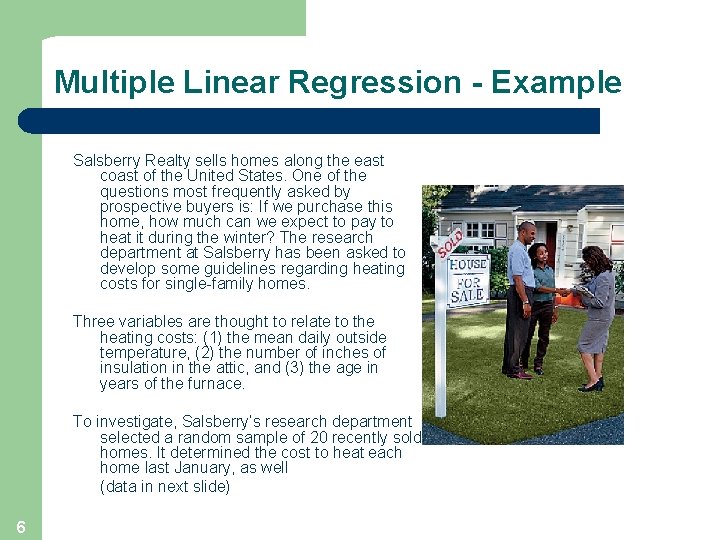 Multiple Linear Regression - Example

Salsberry Realty sells homes along the east coast of the United States. One of the questions most frequently asked by prospective buyers is: If we purchase this home, how much can we expect to pay to heat it during the winter? The research department at Salsberry has been asked to develop some guidelines regarding heating costs for single-family homes.

Three variables are thought to relate to the heating costs: (1) the mean daily outside temperature, (2) the number of inches of insulation in the attic, and (3) the age in years of the furnace.

To investigate, Salsberry's research department selected a random sample of 20 recently sold homes. It determined the cost to heat each home last January, as well

(data in next slide)

SOLD

HOUSE FOR SALE

6